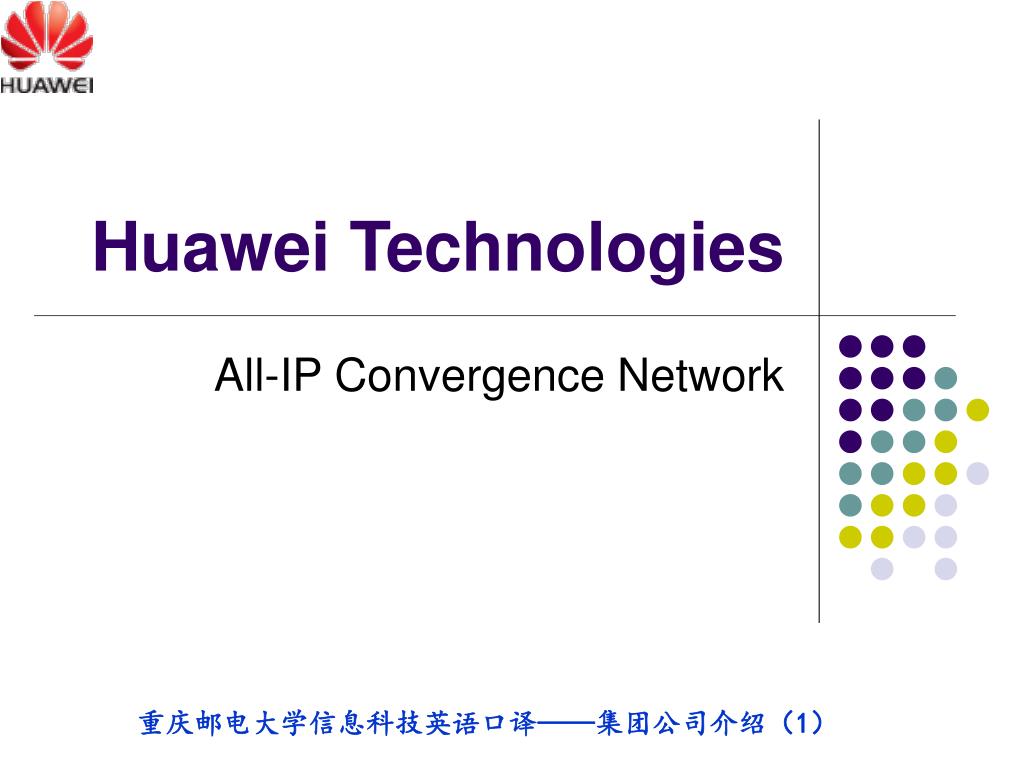 HUAWEI

Huawei Technologies

All-IP Convergence Network

重庆邮电大学信息科技英语口译——集团公司介绍（1）